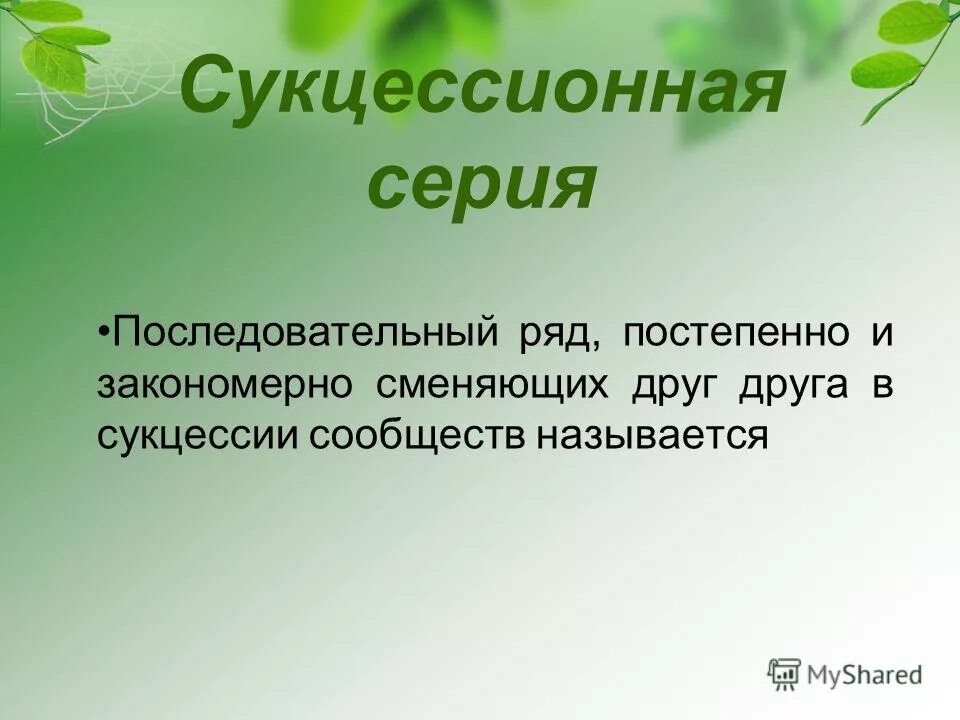 Сукцессионная серия

•Последовательный ряд, постепенно и закономерно сменяющих друг друга в сукцессии сообществ называется

MyShared